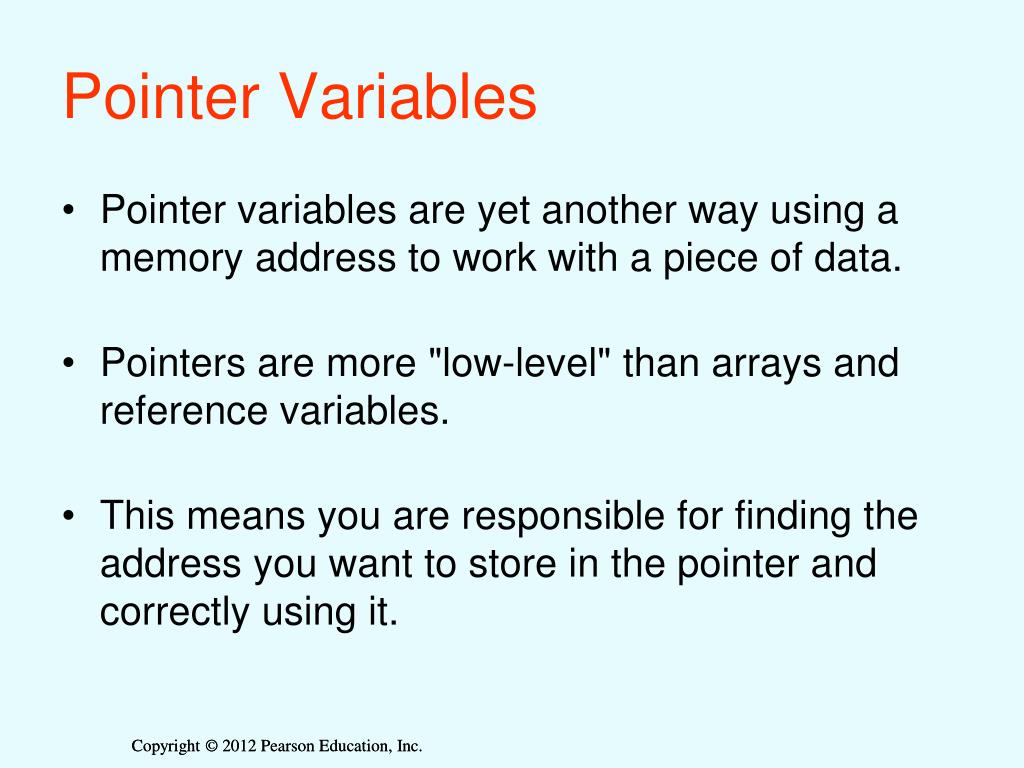 Pointer Variables

• Pointer variables are yet another way using a memory address to work with a piece of data.

• Pointers are more "low-level" than arrays and reference variables.

• This means you are responsible for finding the address you want to store in the pointer and correctly using it.

Copyright © 2012 Pearson Education, Inc.